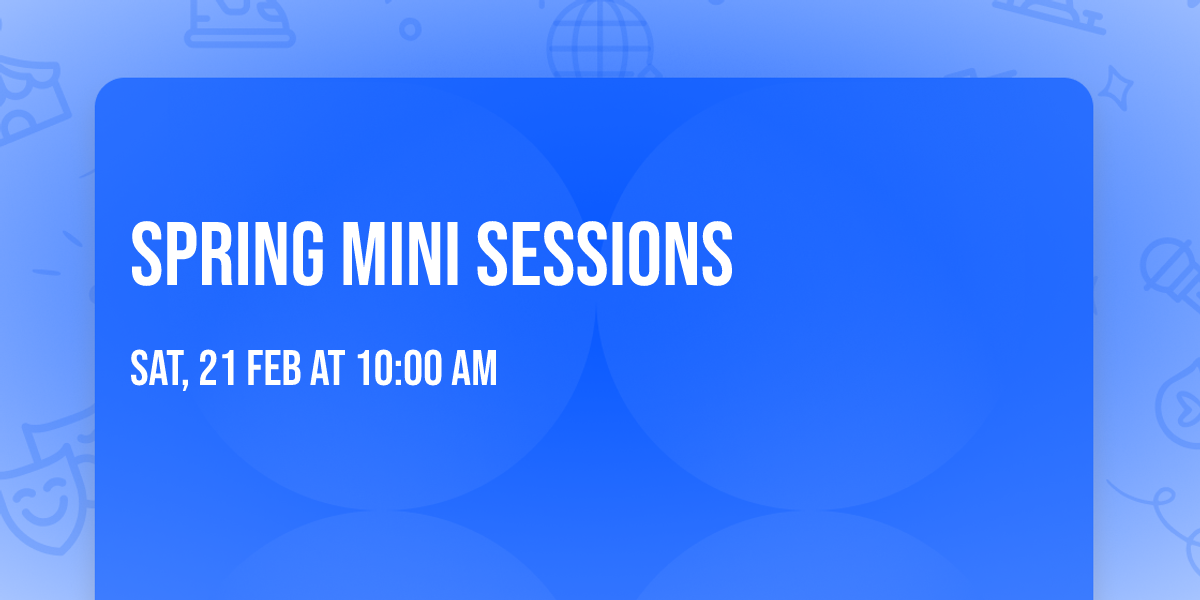 SPRING MINI SESSIONS

SAT, 21 FEB AT 10:00 AM